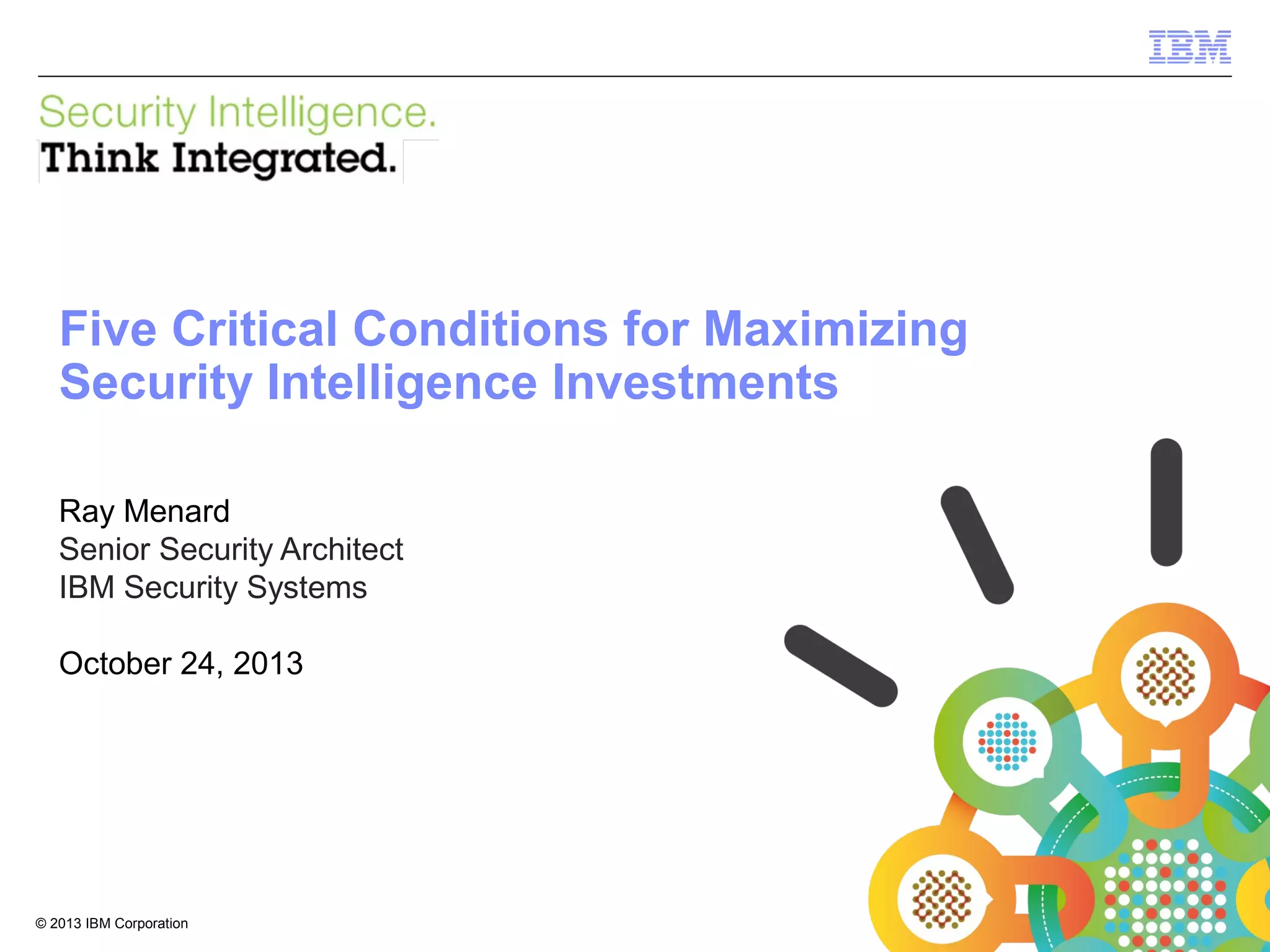 IBM

Security Intelligence.
Think Integrated.

Five Critical Conditions for Maximizing Security Intelligence Investments

Ray Menard
Senior Security Architect
IBM Security Systems

October 24, 2013

© 2013 IBM Corporation